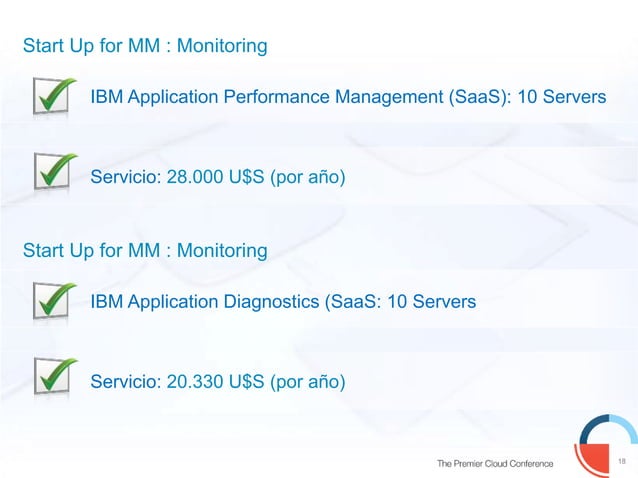 Start Up for MM : Monitoring

IBM Application Performance Management (SaaS): 10 Servers

Servicio: 28.000 U$S (por año)

Start Up for MM : Monitoring

IBM Application Diagnostics (SaaS: 10 Servers

Servicio: 20.330 U$S (por año)

The Premier Cloud Conference

18